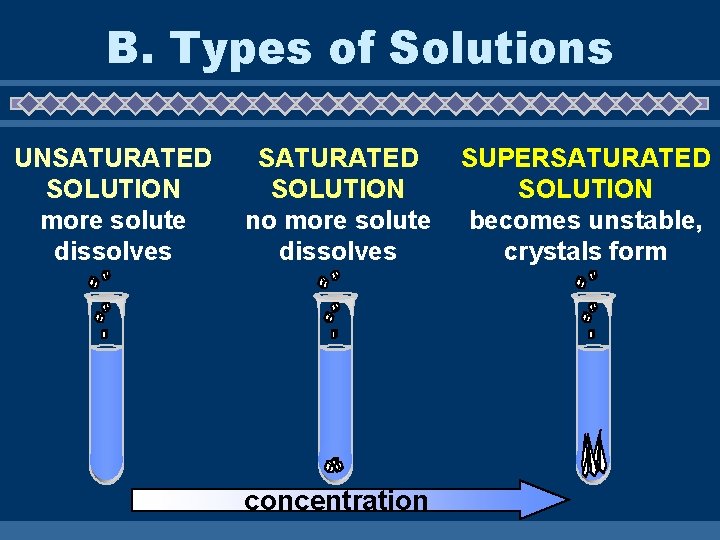 B. Types of Solutions

UNSATURATED SOLUTION
more solute dissolves

SATURATED SOLUTION
no more solute dissolves

SUPERSATURATED SOLUTION
becomes unstable, crystals form

concentration